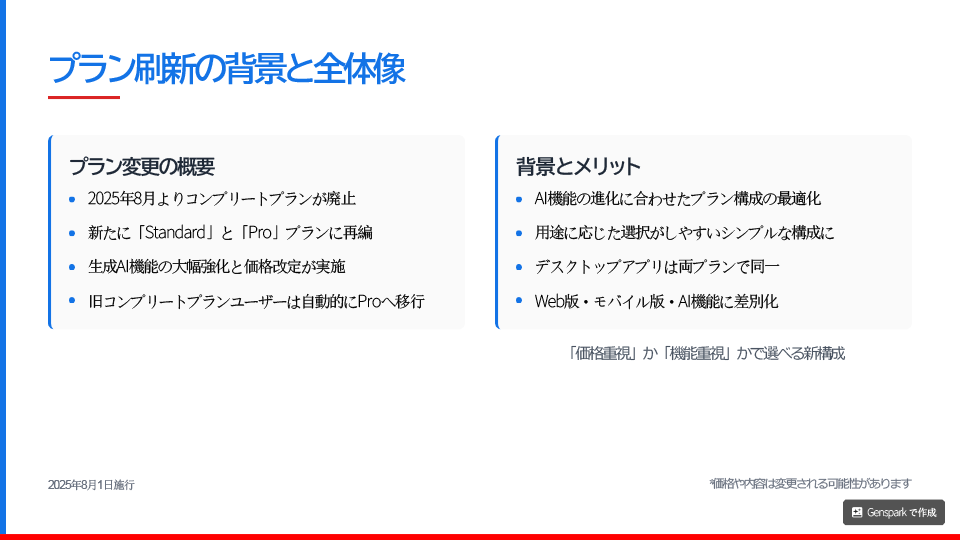 プラン刷新の背景と全体像

プラン変更の概要

- 2025年8月よりコンプリートプランが廃止
- 新たに「Standard」と「Pro」プランに再編
- 生成AI機能の大幅強化と価格改定が実施
- 旧コンプリートプランユーザーは自動的にProへ移行

背景とメリット

- AI機能の進化に合わせたプラン構成の最適化
- 用途に応じた選択がしやすいシンプルな構成に
- デスクトップアプリは両プランで同一
- Web版・モバイル版・AI機能に差別化

「価格重視」か「機能重視」かで選べる新構成

2025年8月1日施行

*価格や内容は変更される可能性があります

Genspark で作成